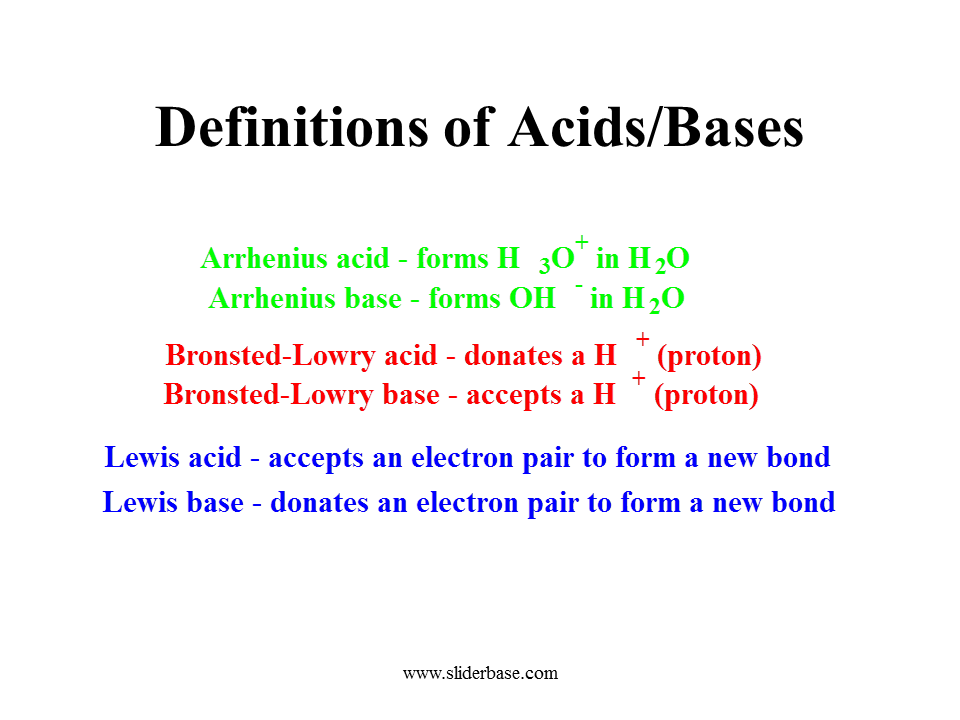 Definitions of Acids/Bases

Arrhenius acid - forms $H_3O^+$ in $H_2O$
Arrhenius base - forms $OH^-$ in $H_2O$

Bronsted-Lowry acid - donates a $H^+$ (proton)
Bronsted-Lowry base - accepts a $H^+$ (proton)

Lewis acid - accepts an electron pair to form a new bond
Lewis base - donates an electron pair to form a new bond

www.sliderbase.com